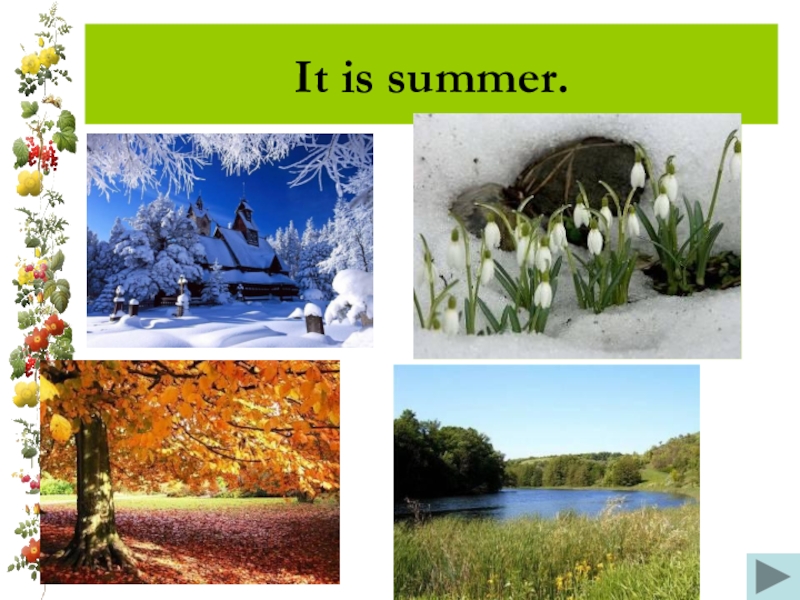 It is summer.